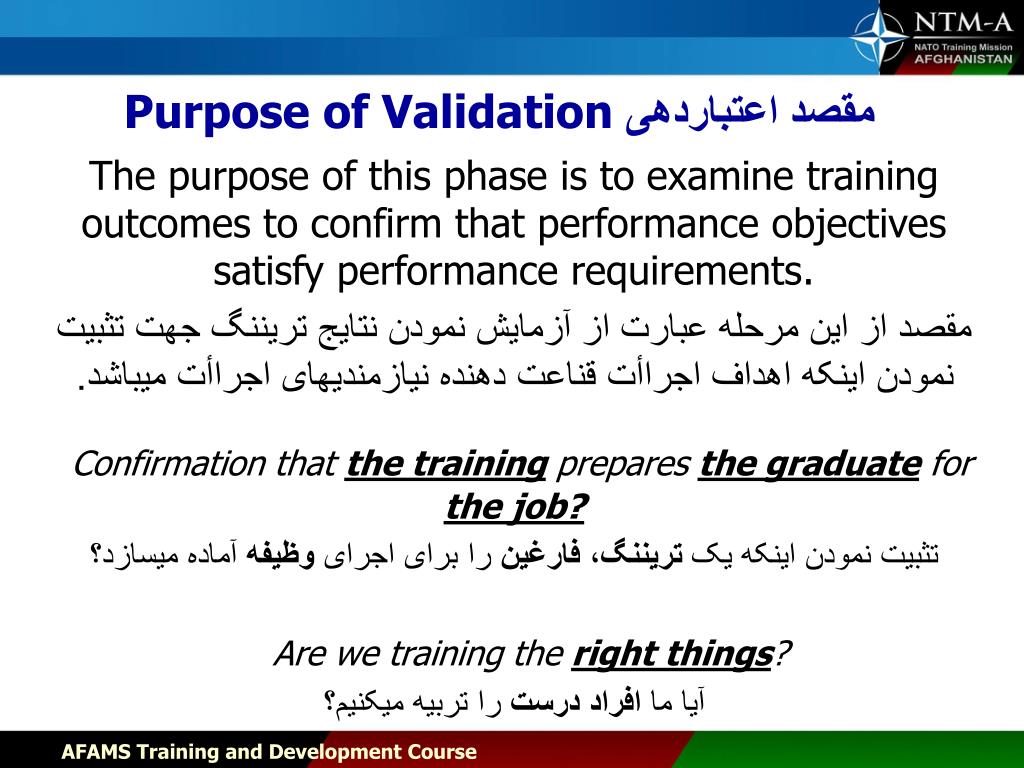 NTM-A
NATO Training Mission
AFGHANISTAN

Purpose of Validation مقصد اعتباردهی

The purpose of this phase is to examine training outcomes to confirm that performance objectives satisfy performance requirements.

مقصد از این مرحله عبارت از آزمایش نمودن نتایج تریننگ جهت تثبیت نمودن اینکه اهداف اجراأت قناعت دهنده نیازمندیهای اجراأت میباشد.

Confirmation that the training prepares the graduate for the job?

تثبیت نمودن اینکه یک تریننگ، فارغین را برای اجرای وظیفه آماده میسازد؟

Are we training the right things?

آیا ما افراد درست را تربیه میکنیم؟

AFAMS Training and Development Course